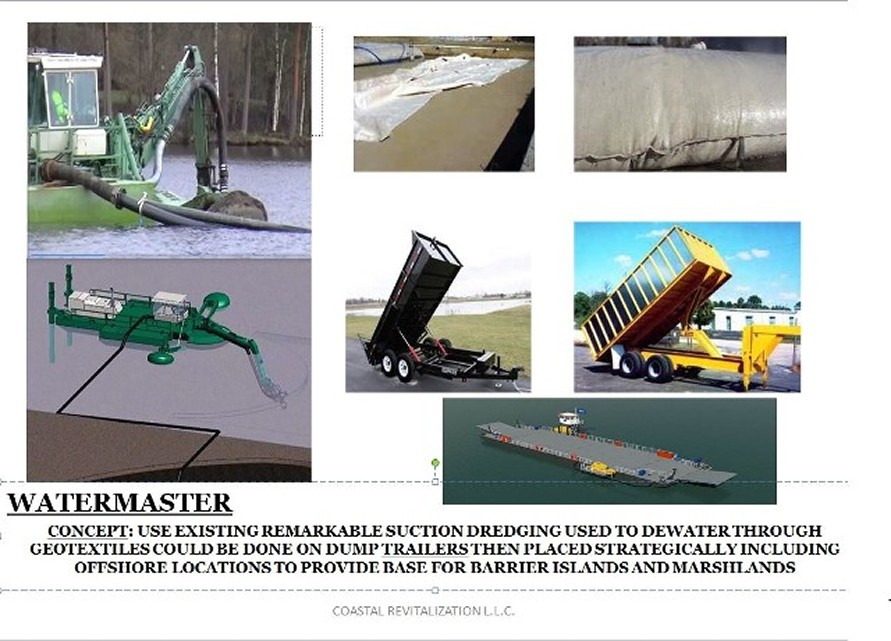 WATERMASTER

CONCEPT: USE EXISTING REMARKABLE SUCTION DREDGING USED TO DEWATER THROUGH GEOTEXTILES COULD BE DONE ON DUMP TRAILERS THEN PLACED STRATEGICALLY INCLUDING OFFSHORE LOCATIONS TO PROVIDE BASE FOR BARRIER ISLANDS AND MARSHLANDS

COASTAL REVITALIZATION L.L.C.